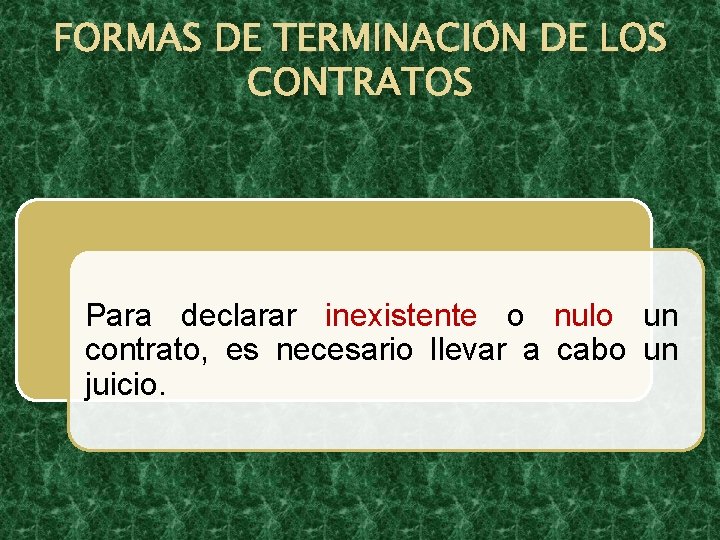 FORMAS DE TERMINACIÓN DE LOS CONTRATOS

Para declarar inexistente o nulo un contrato, es necesario llevar a cabo un juicio.